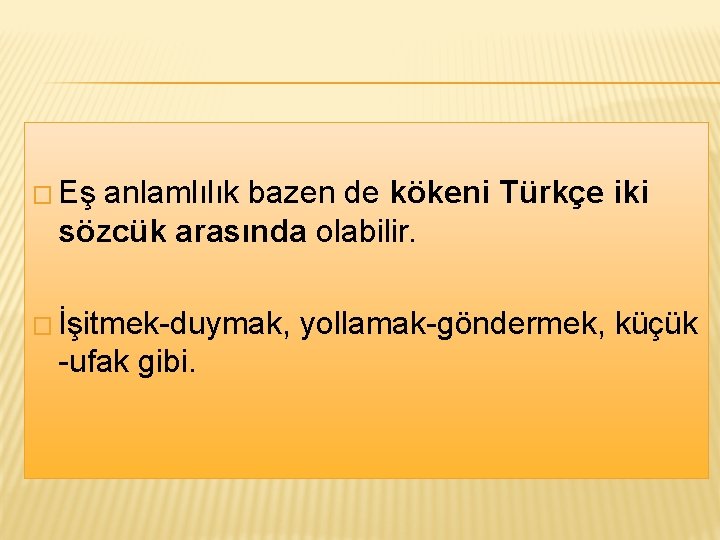 □ Eş anlamlılık bazen de kökeni Türkçe iki sözcük arasında olabilir.

□ İşitmek-duymak, yollamak-göndermek, küçük -ufak gibi.